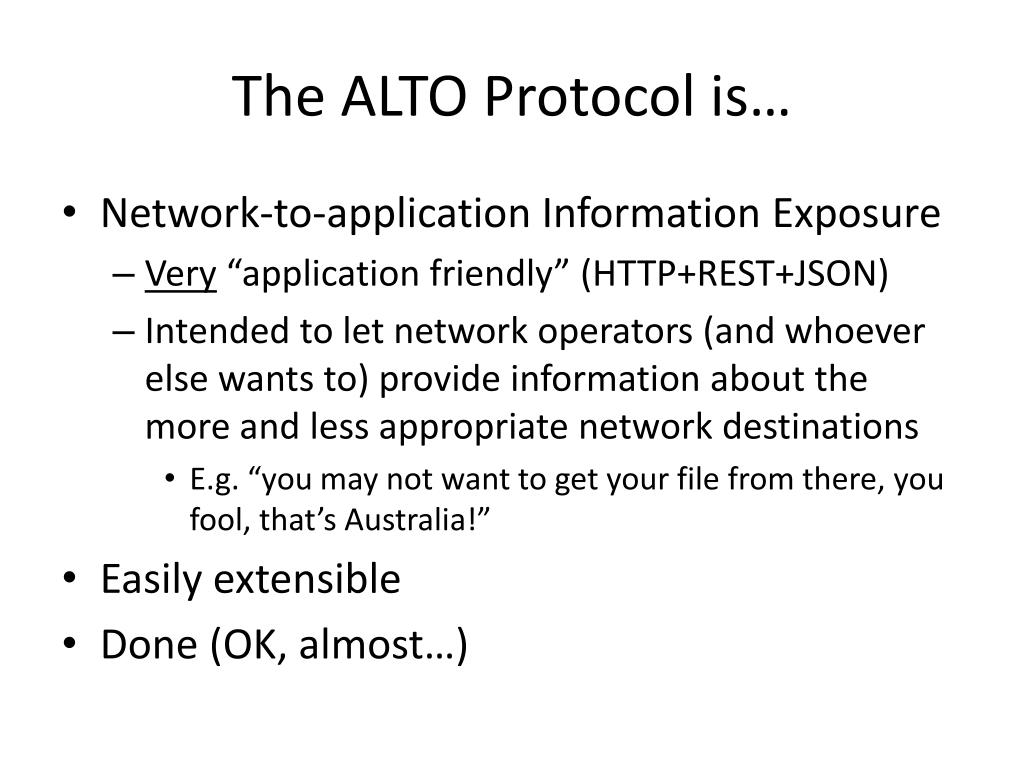 The ALTO Protocol is…

• Network-to-application Information Exposure
– Very “application friendly” (HTTP+REST+JSON)
– Intended to let network operators (and whoever else wants to) provide information about the more and less appropriate network destinations
• E.g. “you may not want to get your file from there, you fool, that’s Australia!”
• Easily extensible
• Done (OK, almost…)